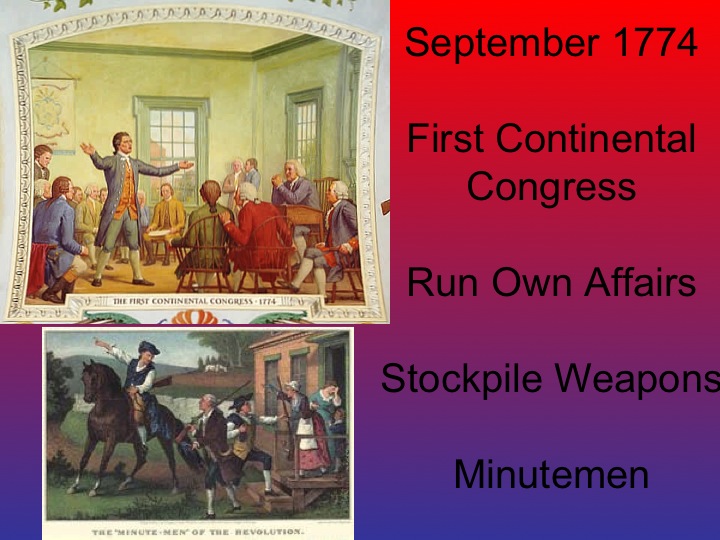 THE FIRST CONTINENTAL CONGRESS · 1774

THE "MINUTE-MEN" OF THE REVOLUTION.

September 1774

First Continental Congress

Run Own Affairs

Stockpile Weapons

Minutemen